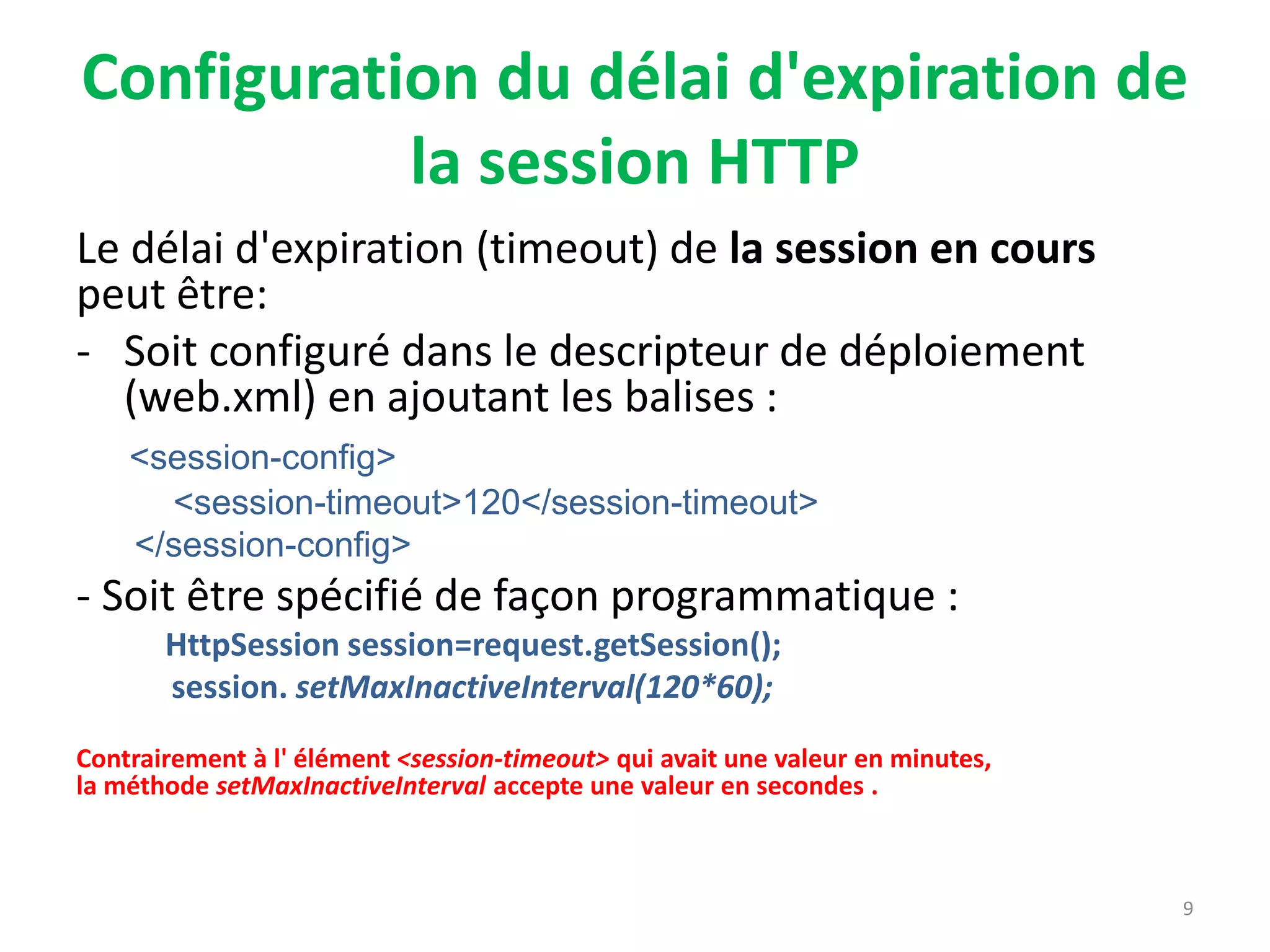 Configuration du délai d'expiration de la session HTTP

Le délai d'expiration (timeout) de la session en cours peut être:

- Soit configuré dans le descripteur de déploiement (web.xml) en ajoutant les balises :

<session-config>
<session-timeout>120</session-timeout>
</session-config>

- Soit être spécifié de façon programmatique :

HttpSession session=request.getSession();
session. setMaxInactiveInterval(120*60);

Contrairement à l' élément <session-timeout> qui avait une valeur en minutes, la méthode setMaxInactiveInterval accepte une valeur en secondes .

9